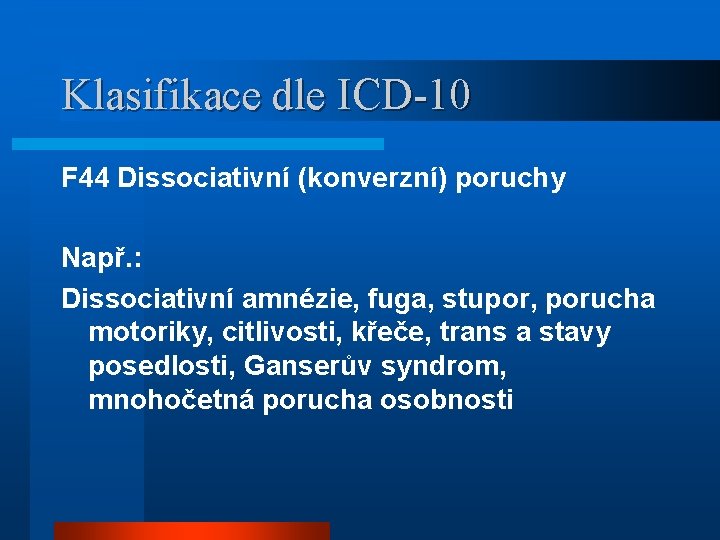 Klasifikace dle ICD-10

F44 Dissociativní (konverzní) poruchy

Např.:

Dissociativní amnézie, fuga, stupor, porucha motoriky, citlivosti, křeče, trans a stavy posedlosti, Ganserův syndrom, mnohočetná porucha osobnosti